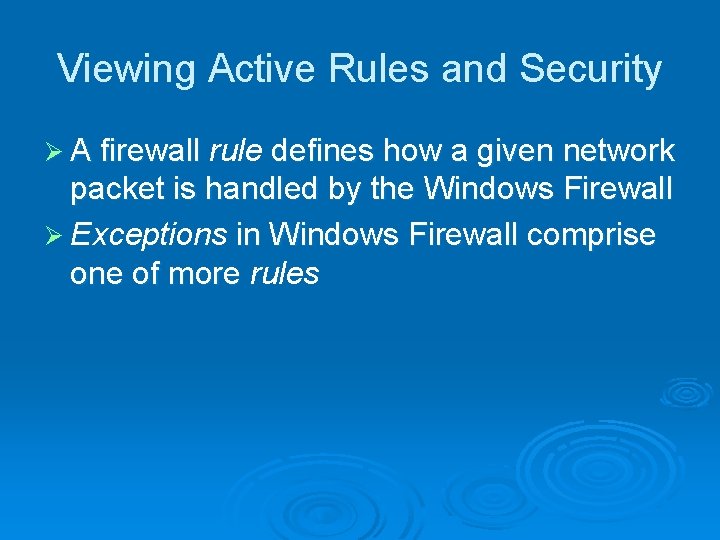 Viewing Active Rules and Security

➢ A firewall rule defines how a given network packet is handled by the Windows Firewall

➢ Exceptions in Windows Firewall comprise one of more rules